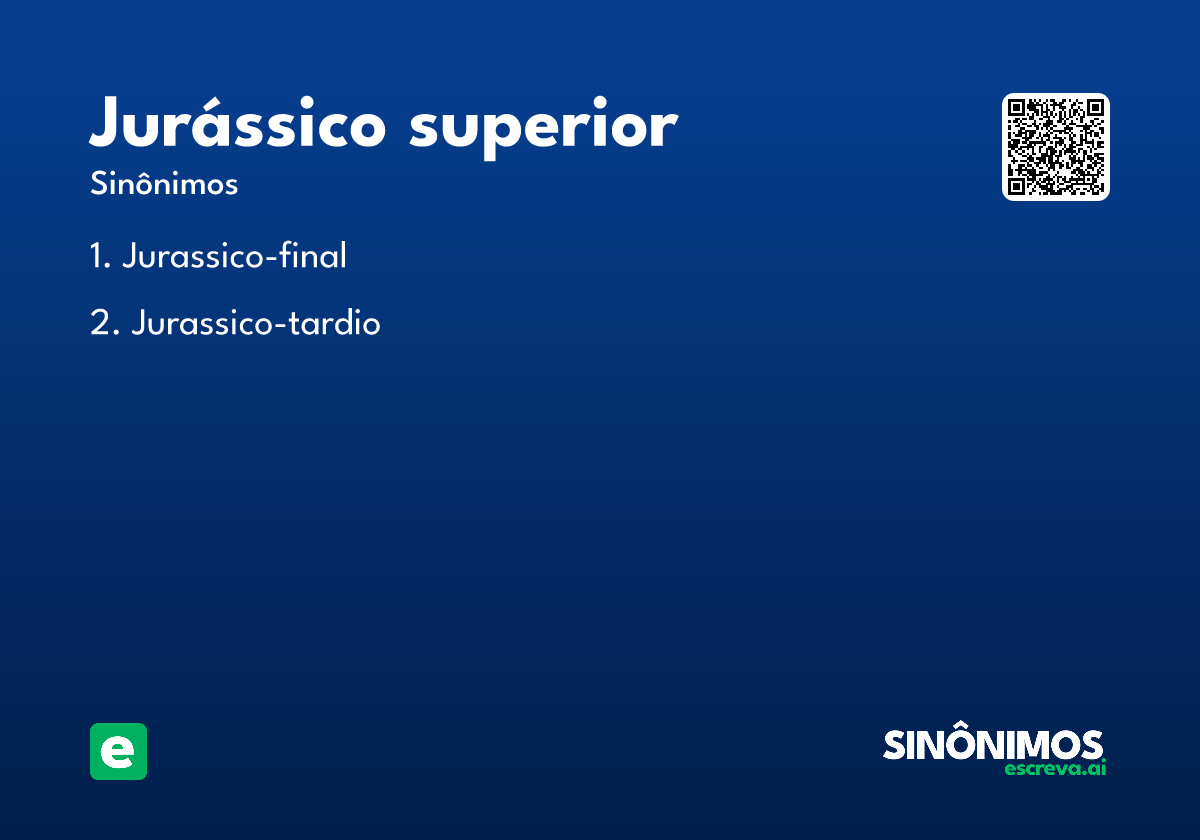 Jurássico superior

Sinônimos

1. Jurassico-final

2. Jurassico-tardio

e

SINÔNIMOS
escreva.ai